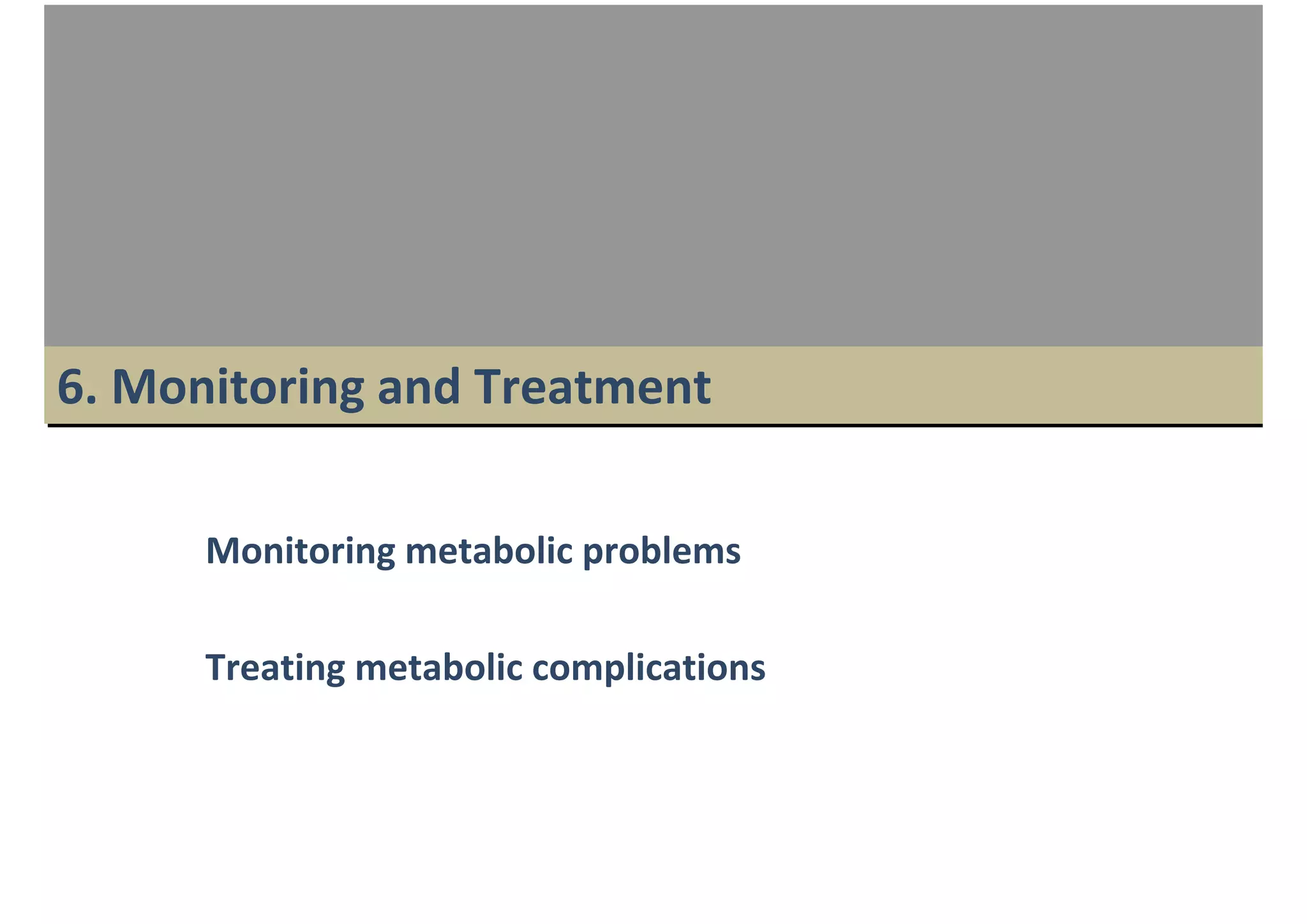 6. Monitoring and Treatment

Monitoring metabolic problems

Treating metabolic complications